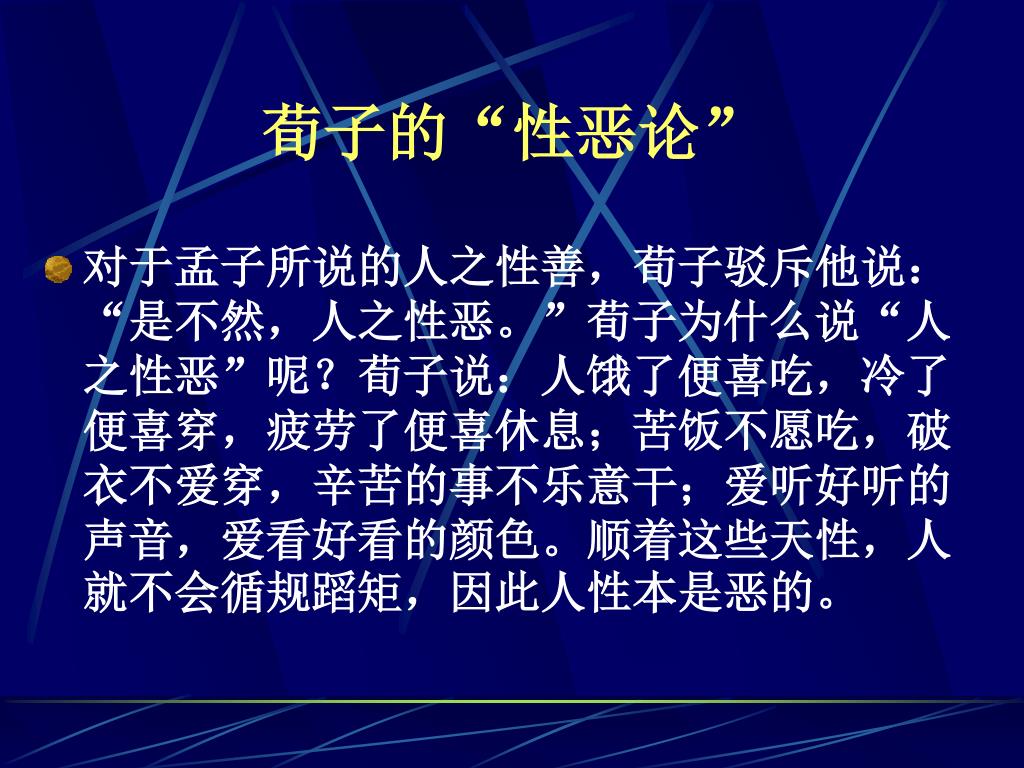 荀子的“性恶论”

对于孟子所说的人之性善，荀子驳斥他说：“是不然，人之性恶。”荀子为什么说“人之性恶”呢？荀子说：人饿了便喜吃，冷了便喜穿，疲劳了便喜休息；苦饭不愿吃，破衣不爱穿，辛苦的事不乐意干；爱听好听的声音，爱看好看的颜色。顺着这些天性，人就不会循规蹈矩，因此人性本是恶的。